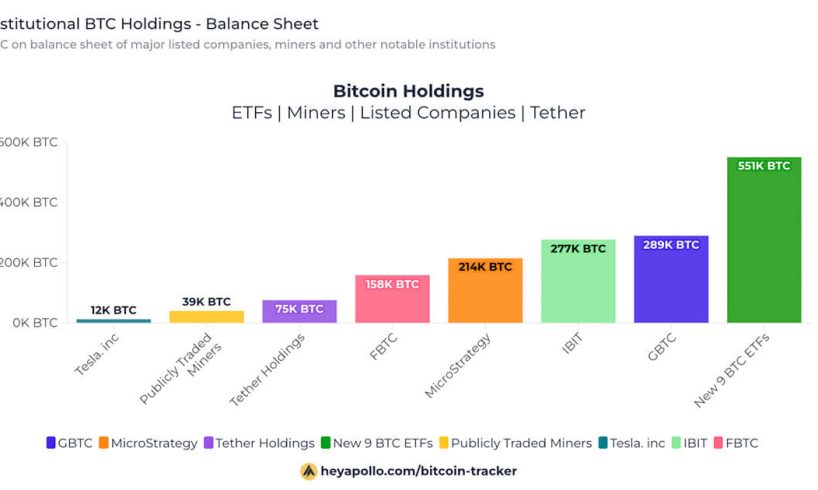 stitutional BTC Holdings - Balance Sheet
C on balance sheet of major listed companies, miners and other notable institutions

Bitcoin Holdings
ETFs | Miners | Listed Companies | Tether

600K BTC
400K BTC
200K BTC
0K BTC

12K BTC
39K BTC
75K BTC
158K BTC
214K BTC
277K BTC
289K BTC
551K BTC

Tesla. inc
Publicly Traded Miners
Tether Holdings
FBTC
MicroStrategy
IBIT
GBTC
New 9 BTC ETFs

GBTC MicroStrategy Tether Holdings New 9 BTC ETFs Publicly Traded Miners Tesla. inc IBIT FBTC

heyapollo.com/bitcoin-tracker